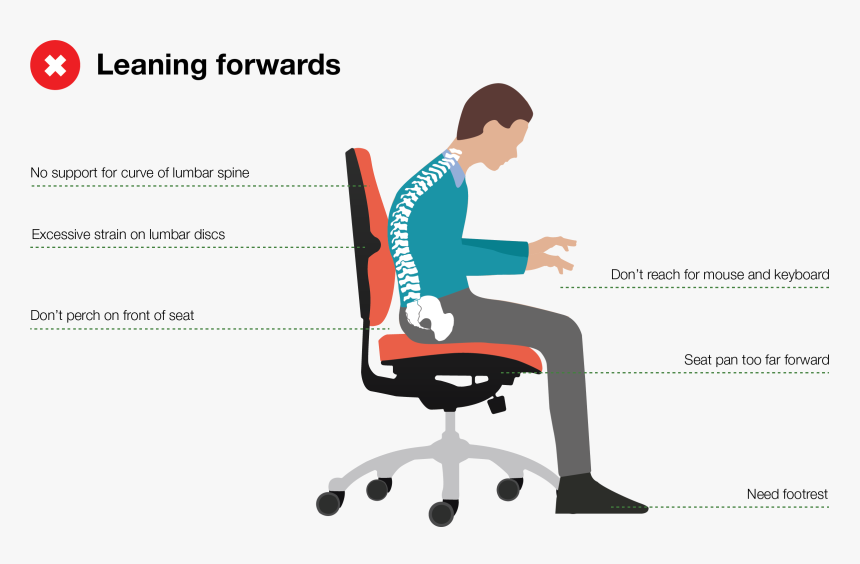 Leaning forwards

No support for curve of lumbar spine

Excessive strain on lumbar discs

Don't perch on front of seat

Don't reach for mouse and keyboard

Seat pan too far forward

Need footrest